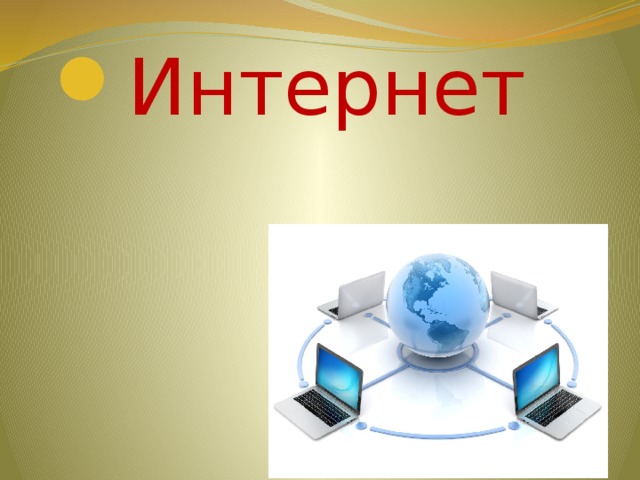 Интернет